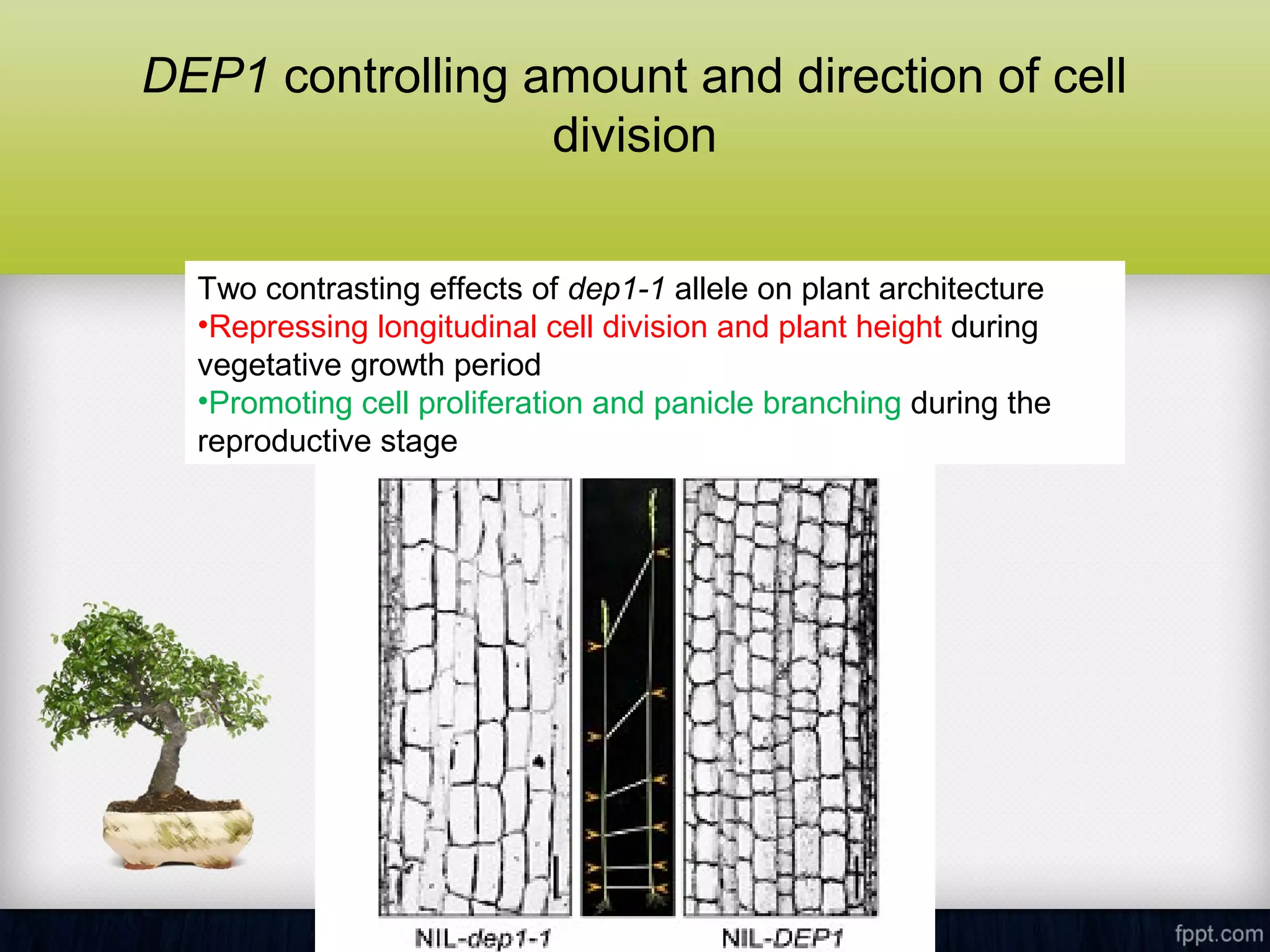 DEP1 controlling amount and direction of cell division

Two contrasting effects of dep1-1 allele on plant architecture
•Repressing longitudinal cell division and plant height during vegetative growth period
•Promoting cell proliferation and panicle branching during the reproductive stage

NIL-dep1-1

NIL-DEP1

fppt.com